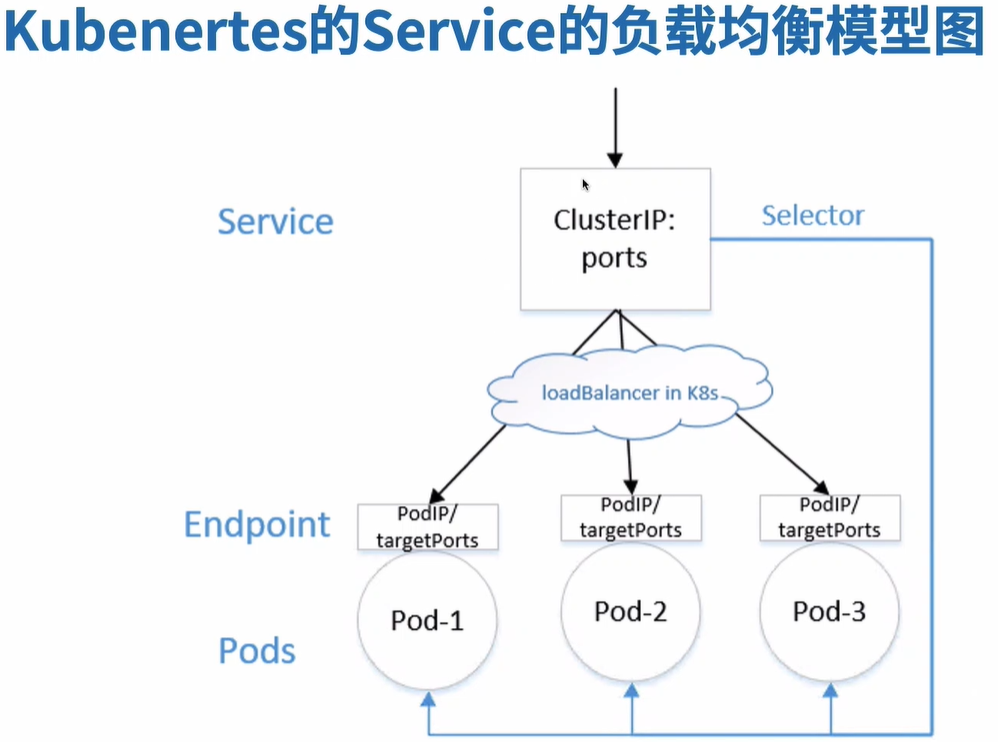 Kubenertes的Service的负载均衡模型图

Service

ClusterIP:
ports

Selector

loadBalancer in K8s

Endpoint

PodIP/
targetPorts

PodIP/
targetPorts

PodIP/
targetPorts

Pods

Pod-1

Pod-2

Pod-3